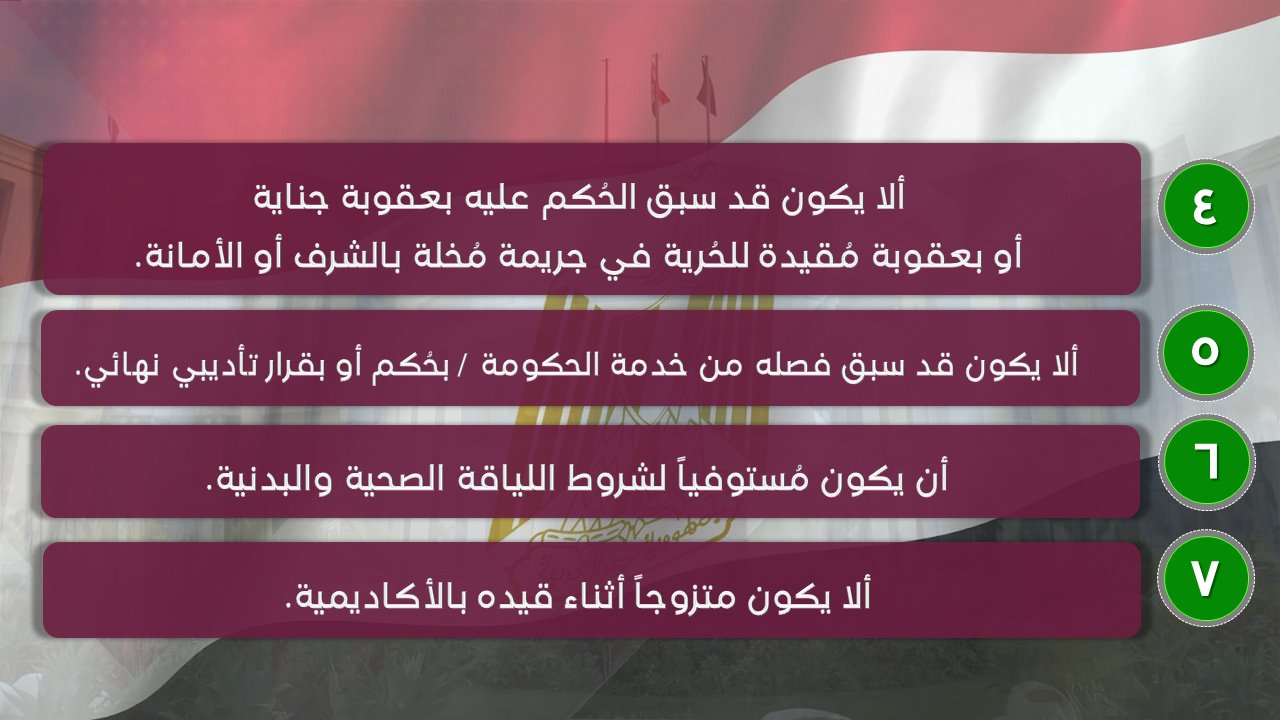 ٤
ألا يكون قد سبق الحُكم عليه بعقوبة جناية أو بعقوبة مُقيدة للحُرية في جريمة مُخلة بالشرف أو الأمانة.

٥
ألا يكون قد سبق فصله من خدمة الحكومة / بحُكم أو بقرار تأديبي نهائي.

٦
أن يكون مُستوفياً لشروط اللياقة الصحية والبدنية.

٧
ألا يكون متزوجاً أثناء قيده بالأكاديمية.